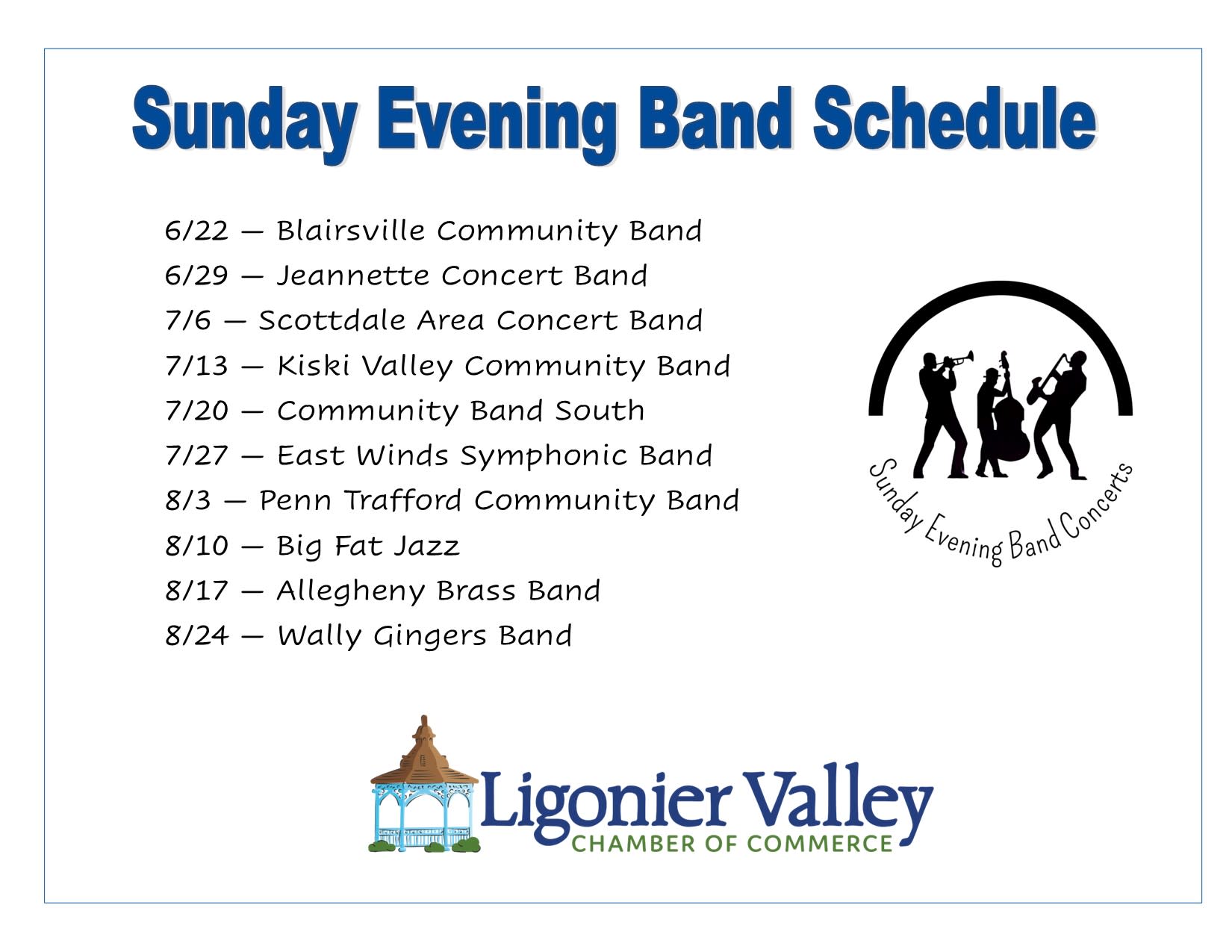 Sunday Evening Band Schedule

6/22 — Blairsville Community Band
6/29 — Jeannette Concert Band
7/6 — Scottdale Area Concert Band
7/13 — Kiski Valley Community Band
7/20 — Community Band South
7/27 — East Winds Symphonic Band
8/3 — Penn Trafford Community Band
8/10 — Big Fat Jazz
8/17 — Allegheny Brass Band
8/24 — Wally Gingers Band

Sunday Evening Band Concerts

Ligonier Valley
CHAMBER OF COMMERCE